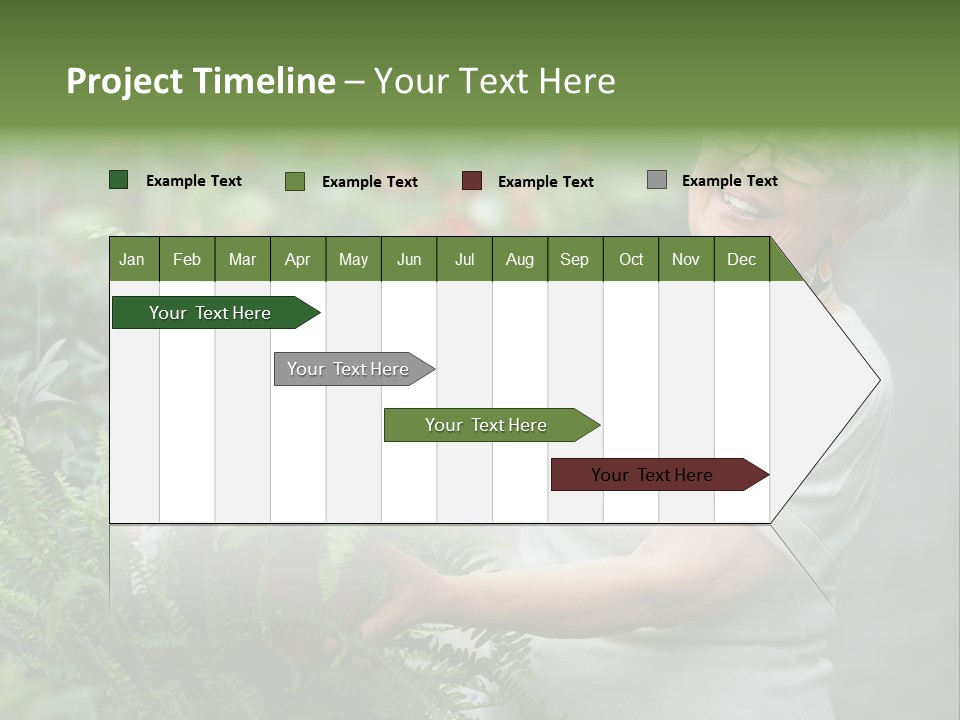 Project Timeline – Your Text Here

Example Text
Example Text
Example Text
Example Text

| Jan | Feb | Mar | Apr | May | Jun | Jul | Aug | Sep | Oct | Nov | Dec |
|---|---|---|---|---|---|---|---|---|---|---|---|

Your Text Here
Your Text Here
Your Text Here
Your Text Here